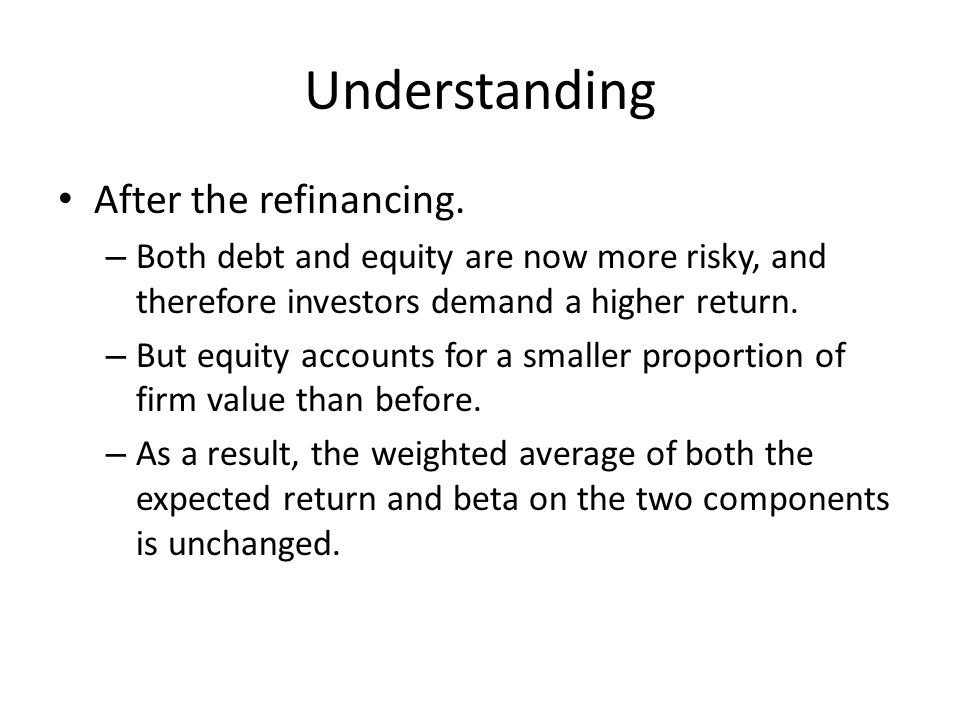 Understanding

• After the refinancing.
– Both debt and equity are now more risky, and therefore investors demand a higher return.
– But equity accounts for a smaller proportion of firm value than before.
– As a result, the weighted average of both the expected return and beta on the two components is unchanged.